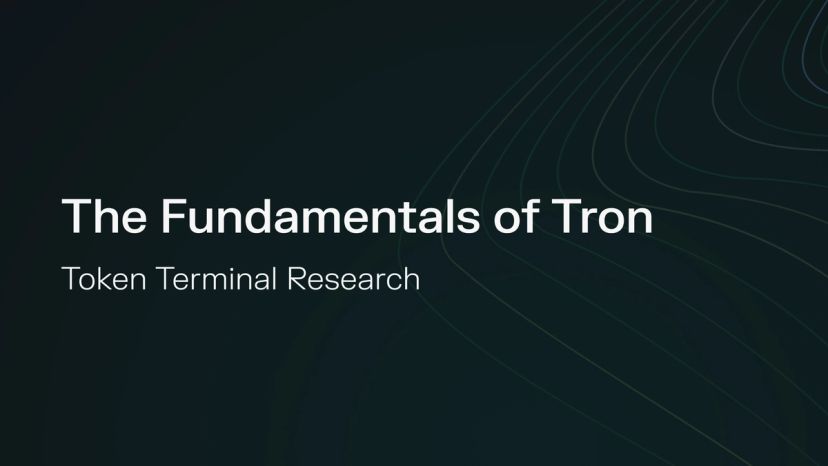 The Fundamentals of Tron

Token Terminal Research